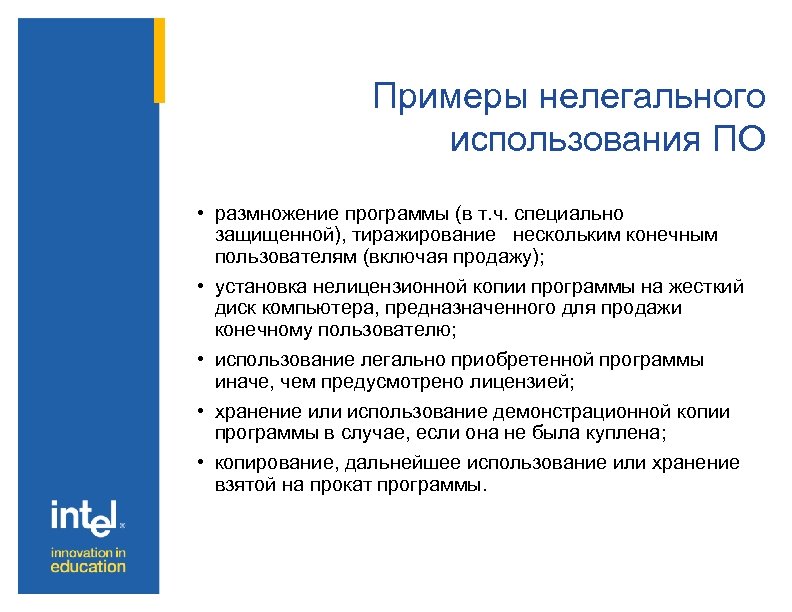 Примеры нелегального использования ПО

• размножение программы (в т.ч. специально защищенной), тиражирование нескольким конечным пользователям (включая продажу);
• установка нелицензионной копии программы на жесткий диск компьютера, предназначенного для продажи конечному пользователю;
• использование легально приобретенной программы иначе, чем предусмотрено лицензией;
• хранение или использование демонстрационной копии программы в случае, если она не была куплена;
• копирование, дальнейшее использование или хранение взятой на прокат программы.

intel

innovation in education